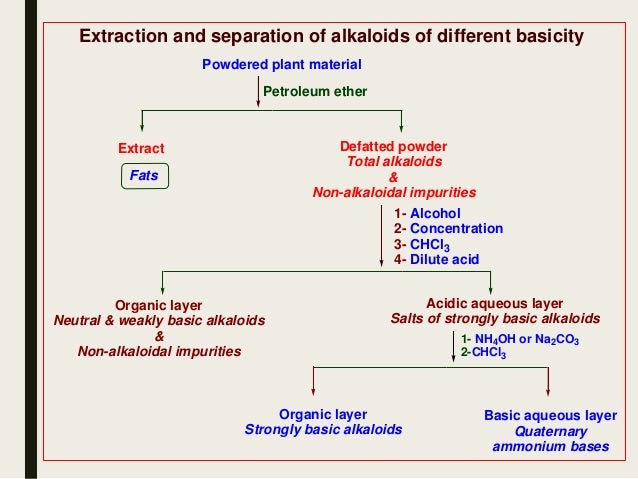 Extraction and separation of alkaloids of different basicity

Powdered plant material

Petroleum ether

Extract

Fats

Defatted powder
Total alkaloids
&
Non-alkaloidal impurities

1- Alcohol
2- Concentration
3- $CHCl_3$
4- Dilute acid

Organic layer
Neutral & weakly basic alkaloids
&
Non-alkaloidal impurities

Acidic aqueous layer
Salts of strongly basic alkaloids

1- $NH_4OH$ or $Na_2CO_3$
2-$CHCl_3$

Organic layer
Strongly basic alkaloids

Basic aqueous layer
Quaternary ammonium bases